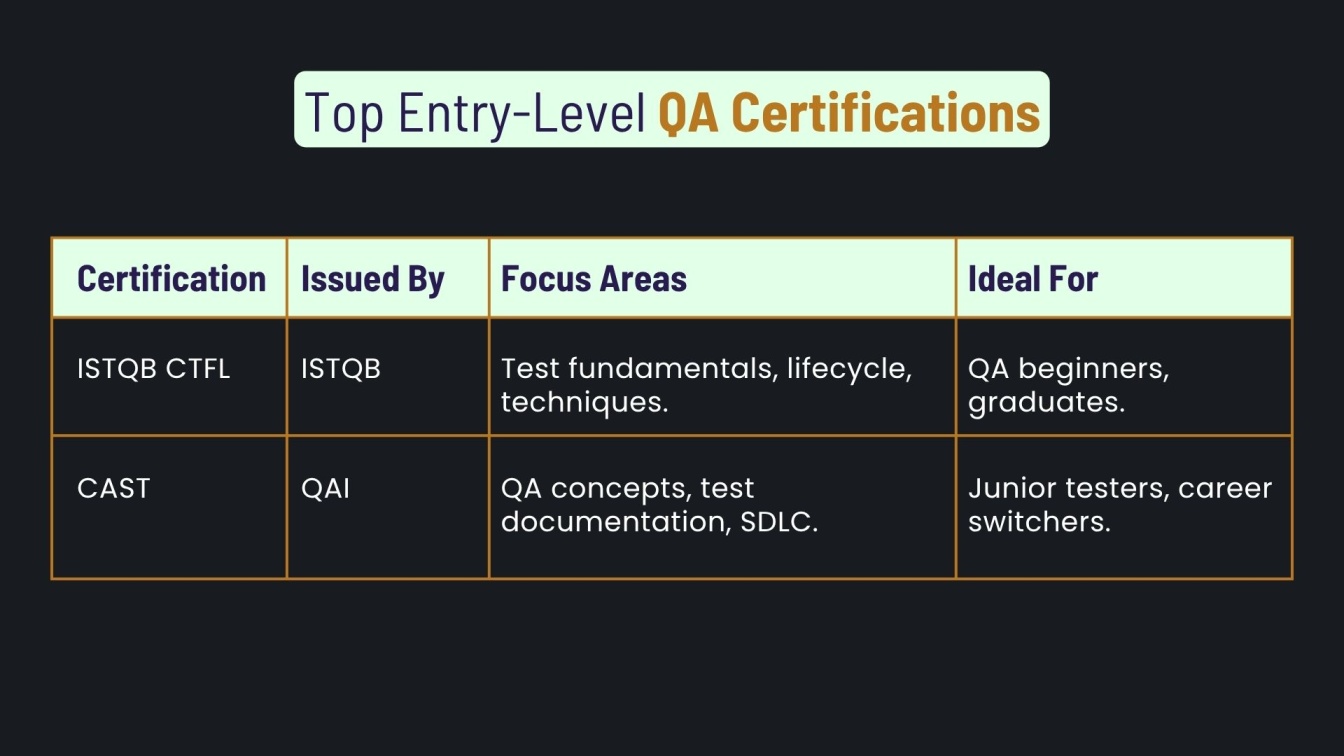 Top Entry-Level QA Certifications

| Certification | Issued By | Focus Areas | Ideal For |
|---|---|---|---|
| ISTQB CTFL | ISTQB | Test fundamentals, lifecycle, techniques. | QA beginners, graduates. |
| CAST | QAI | QA concepts, test documentation, SDLC. | Junior testers, career switchers. |